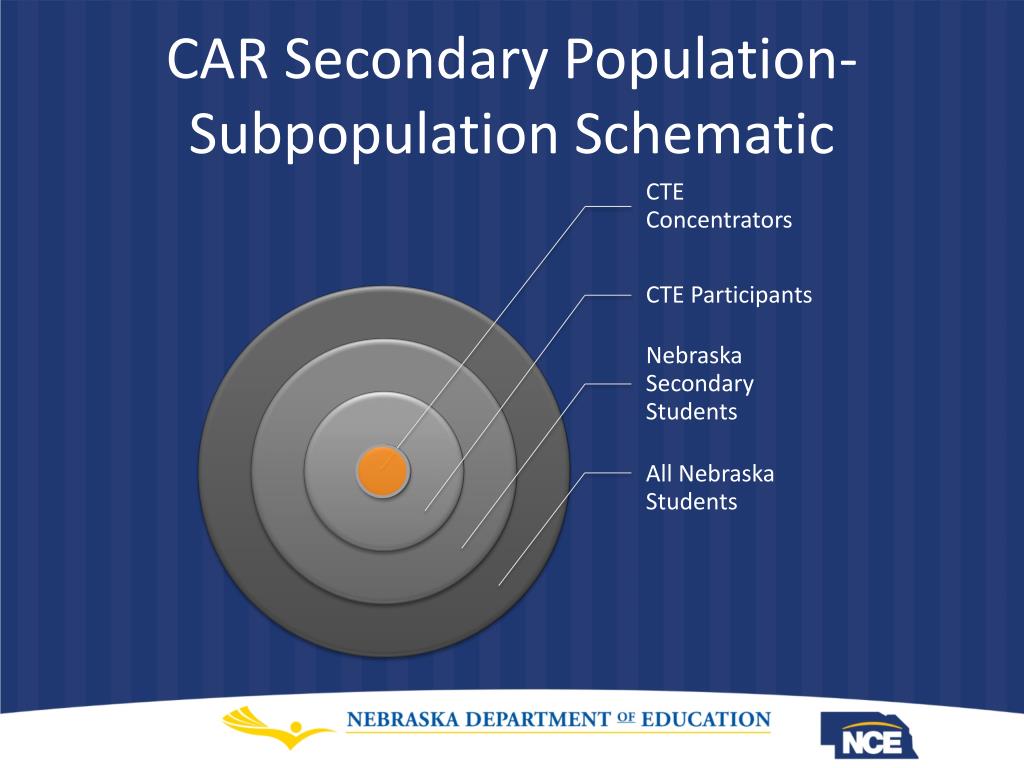 CAR Secondary Population-Subpopulation Schematic

CTE Concentrators

CTE Participants

Nebraska Secondary Students

All Nebraska Students

NEBRASKA DEPARTMENT OF EDUCATION

NCE